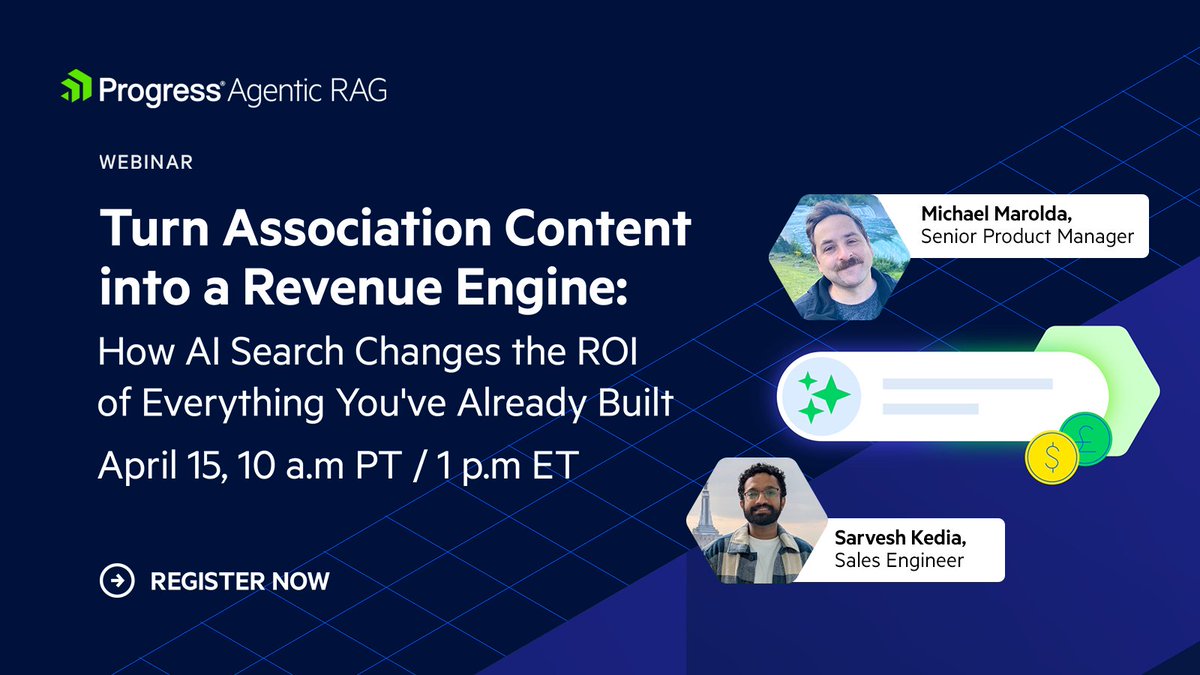 Progress® Agentic RAG

WEBINAR

Turn Association Content into a Revenue Engine:

How AI Search Changes the ROI of Everything You've Already Built

April 15, 10 a.m PT / 1 p.m ET

REGISTER NOW

Michael Marolda,
Senior Product Manager

$

£

Sarvesh Kedia,
Sales Engineer